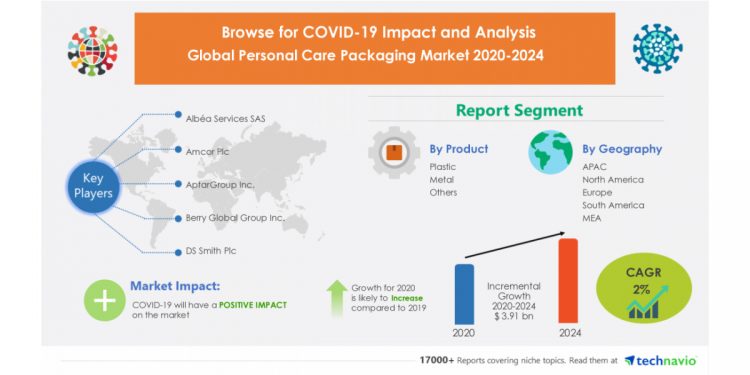 Browse for COVID-19 Impact and Analysis
Global Personal Care Packaging Market 2020-2024

Key Players

Albéa Services SAS

Amcor Plc

AptarGroup Inc.

Berry Global Group Inc.

DS Smith Plc

Report Segment

By Product
Plastic
Metal
Others

By Geography
APAC
North America
Europe
South America
MEA

Market Impact:
COVID-19 will have a POSITIVE IMPACT on the market

Growth for 2020 is likely to Increase compared to 2019

Incremental Growth 2020-2024 $ 3.91 bn

2020

2024

CAGR
2%

17000+ Reports covering niche topics. Read them at technavio